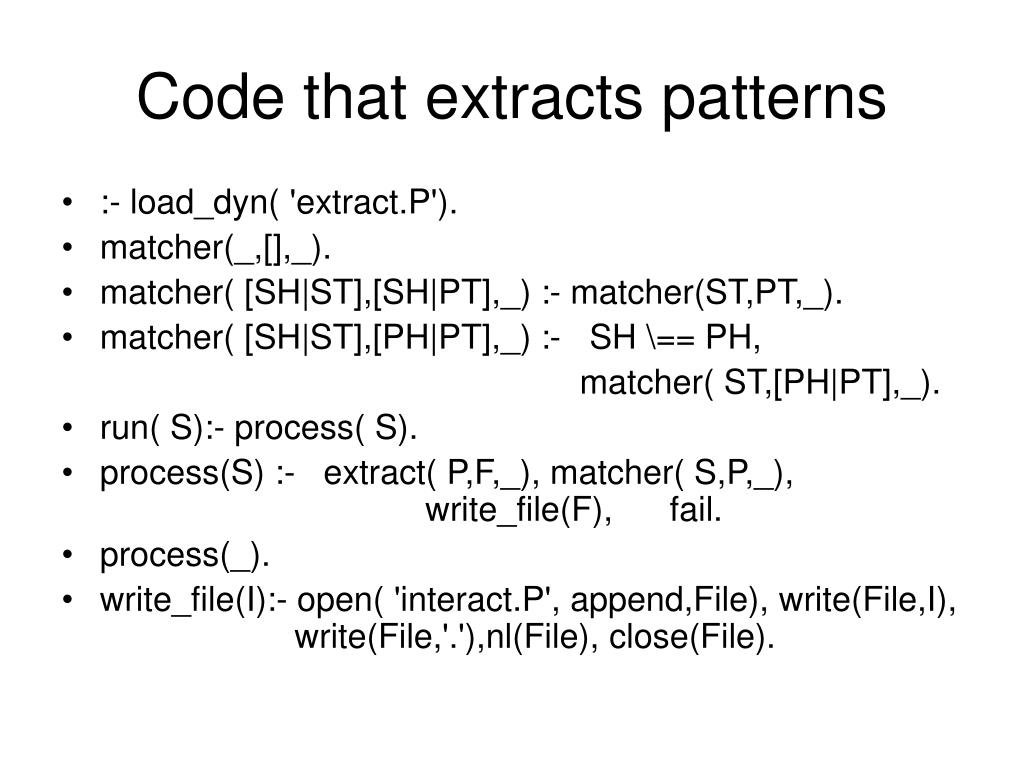 Code that extracts patterns

• :- load_dyn( 'extract.P').
• matcher(_,[],_).
• matcher( [SH|ST],[SH|PT],_) :- matcher(ST,PT,_).
• matcher( [SH|ST],[PH|PT],_) :- SH \== PH,
matcher( ST,[PH|PT],_).
• run( S):- process( S).
• process(S) :- extract( P,F,_), matcher( S,P,_),
write_file(F), fail.
• process(_).
• write_file(I):- open( 'interact.P', append,File), write(File,I),
write(File,'.'),nl(File), close(File).